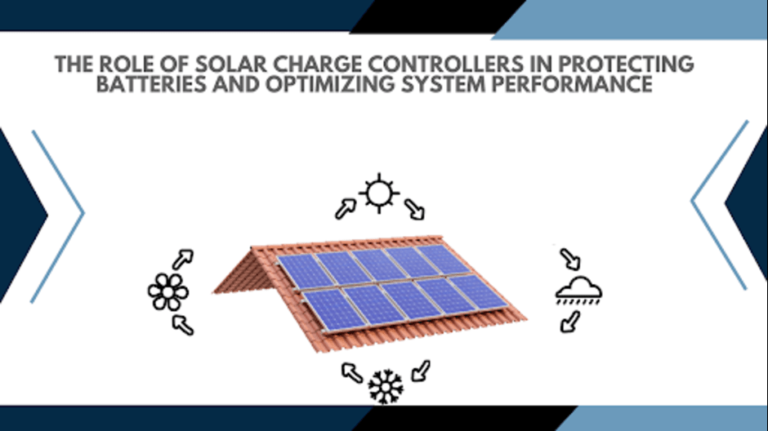 THE ROLE OF SOLAR CHARGE CONTROLLERS IN PROTECTING BATTERIES AND OPTIMIZING SYSTEM PERFORMANCE